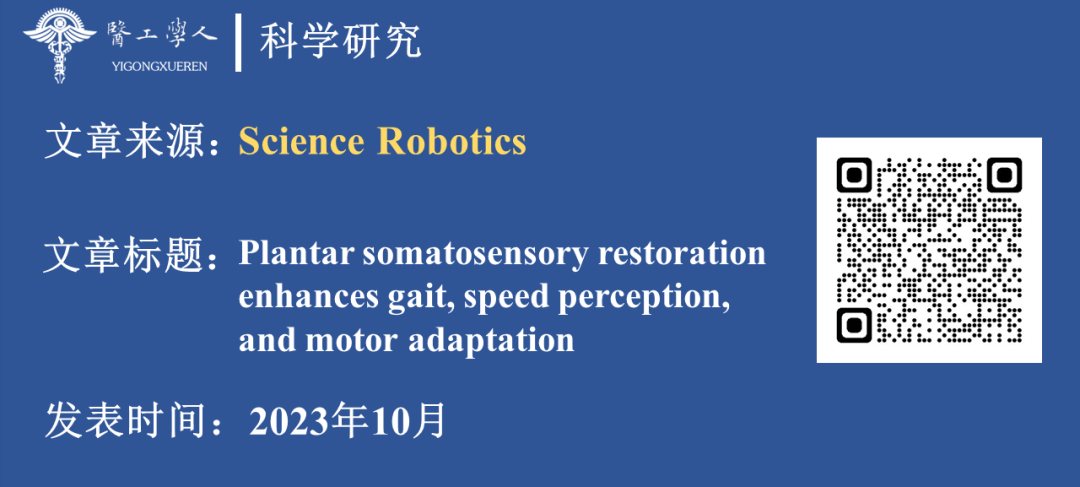 醫工學人
YIGONGXUEREN
科学研究

文章来源：Science Robotics

文章标题：Plantar somatosensory restoration enhances gait, speed perception, and motor adaptation

发表时间：2023年10月